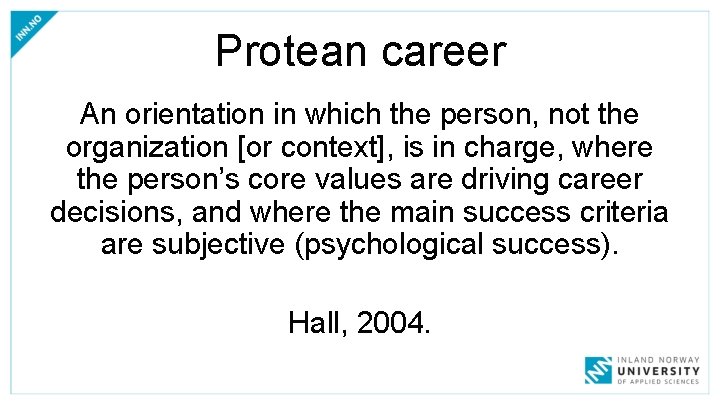 INN.NO

Protean career

An orientation in which the person, not the organization [or context], is in charge, where the person’s core values are driving career decisions, and where the main success criteria are subjective (psychological success).

Hall, 2004.

INLAND NORWAY
UNIVERSITY
OF APPLIED SCIENCES